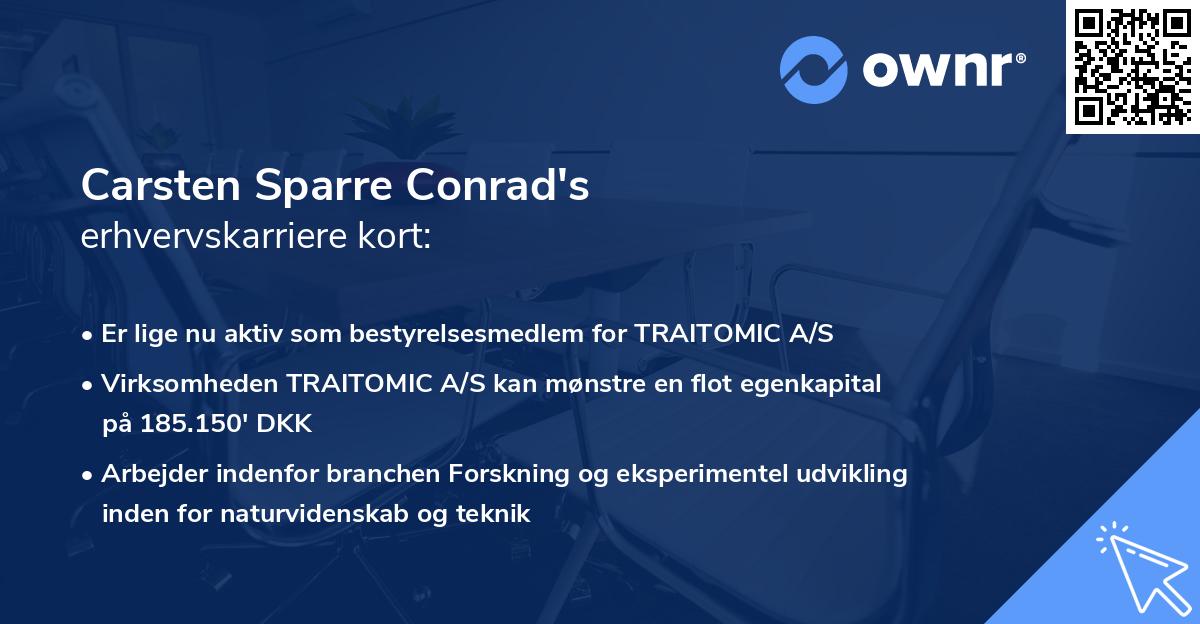 ownr®

Carsten Sparre Conrad's
erhvervskarriere kort:

• Er lige nu aktiv som bestyrelsesmedlem for TRAITOMIC A/S

• Virksomheden TRAITOMIC A/S kan mønstre en flot egenkapital på 185.150' DKK

• Arbejder indenfor branchen Forskning og eksperimentel udvikling inden for naturvidenskab og teknik